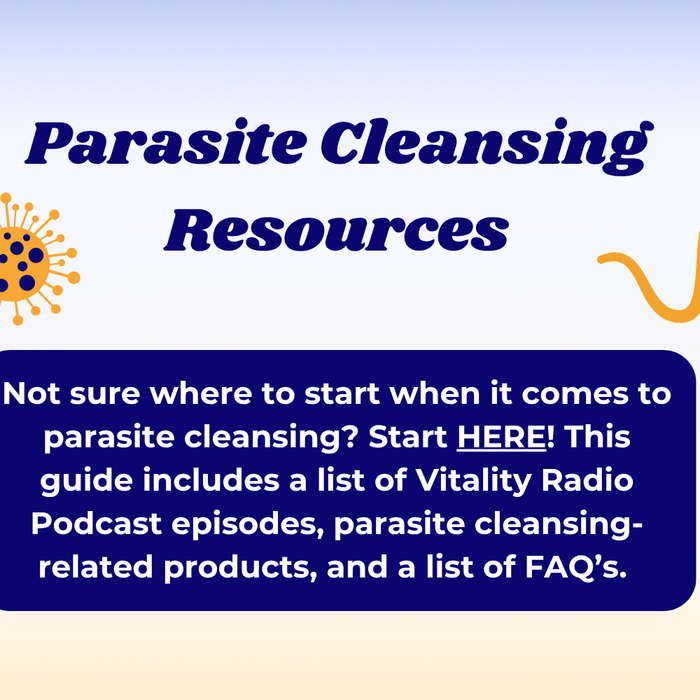 Parasite Cleansing Resources

Not sure where to start when it comes to parasite cleansing? Start HERE! This guide includes a list of Vitality Radio Podcast episodes, parasite cleansing-related products, and a list of FAQ's.